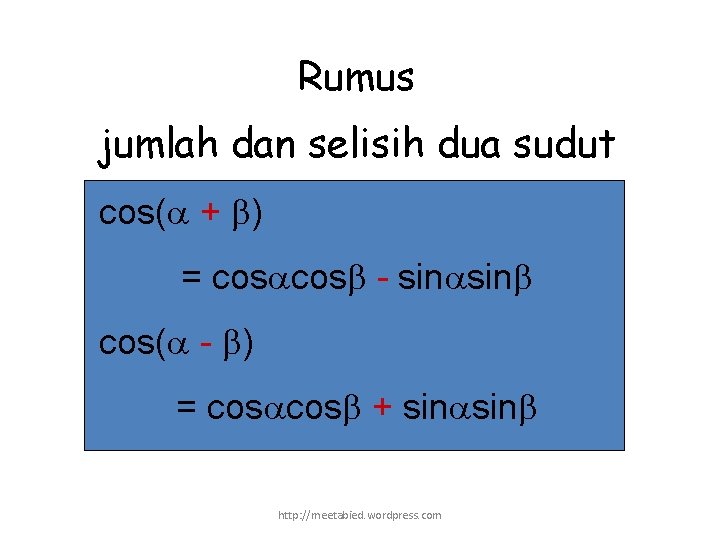 Rumus

jumlah dan selisih dua sudut

$\cos(\alpha + \beta)$

$= \cos\alpha\cos\beta - \sin\alpha\sin\beta$

$\cos(\alpha - \beta)$

$= \cos\alpha\cos\beta + \sin\alpha\sin\beta$

http://meetabied.wordpress.com